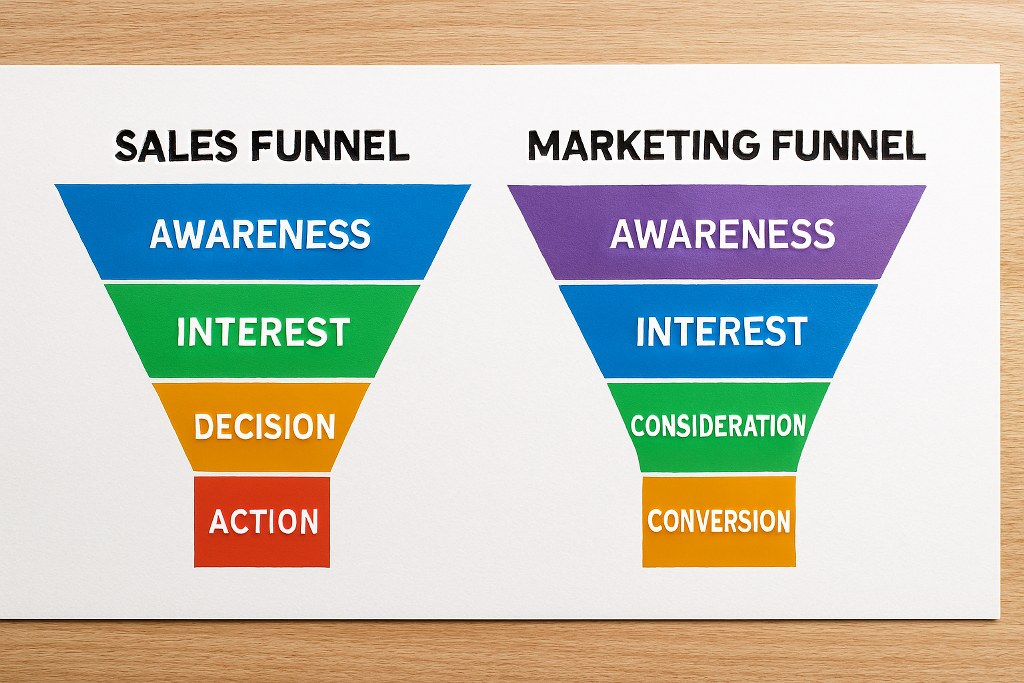 SALES FUNNEL

AWARENESS

INTEREST

DECISION

ACTION

MARKETING FUNNEL

AWARENESS

INTEREST

CONSIDERATION

CONVERSION